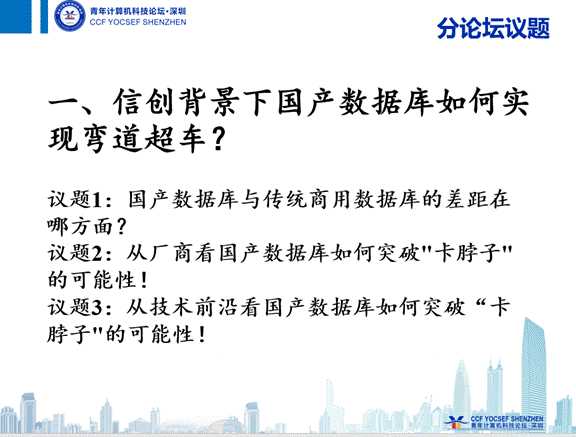 青年计算机科技论坛·深圳
CCF YOCSEF SHENZHEN

分论坛议题

一、信创背景下国产数据库如何实现弯道超车?

议题1:国产数据库与传统商用数据库的差距在哪方面?
议题2:从厂商看国产数据库如何突破"卡脖子"的可能性!
议题3:从技术前沿看国产数据库如何突破“卡脖子"的可能性!

CCF YOCSEF SHENZHEN
青年计算机科技论坛·深圳